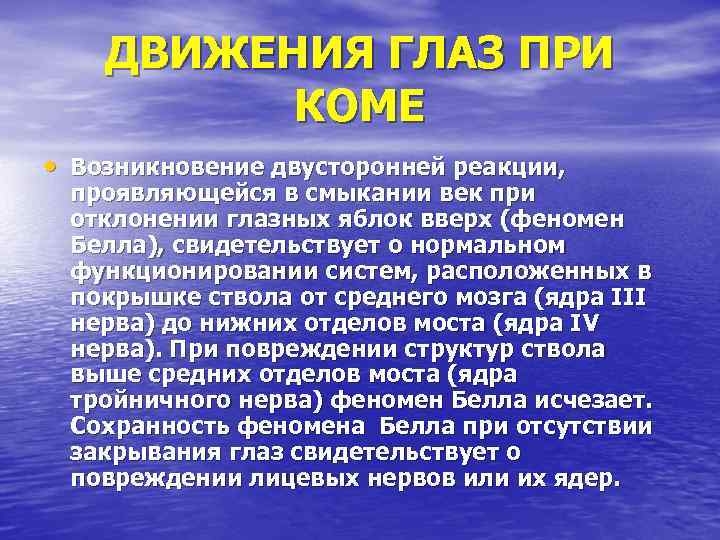 ДВИЖЕНИЯ ГЛАЗ ПРИ КОМЕ

• Возникновение двусторонней реакции, проявляющейся в смыкании век при отклонении глазных яблок вверх (феномен Белла), свидетельствует о нормальном функционировании систем, расположенных в покрышке ствола от среднего мозга (ядра III нерва) до нижних отделов моста (ядра IV нерва). При повреждении структур ствола выше средних отделов моста (ядра тройничного нерва) феномен Белла исчезает. Сохранность феномена Белла при отсутствии закрывания глаз свидетельствует о повреждении лицевых нервов или их ядер.